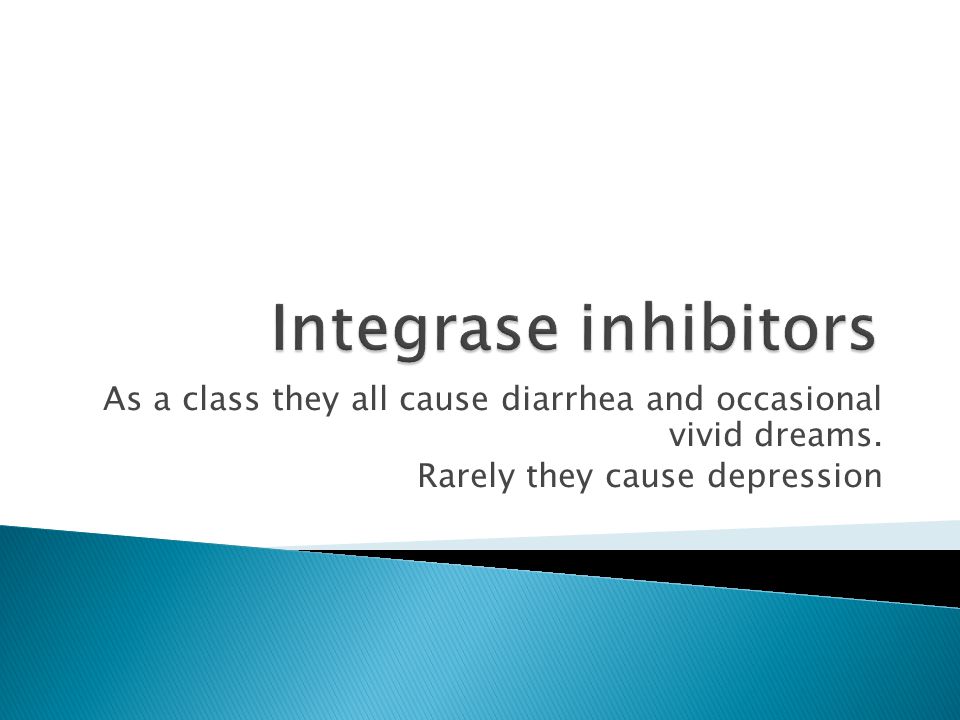 Integrase inhibitors

As a class they all cause diarrhea and occasional vivid dreams.

Rarely they cause depression